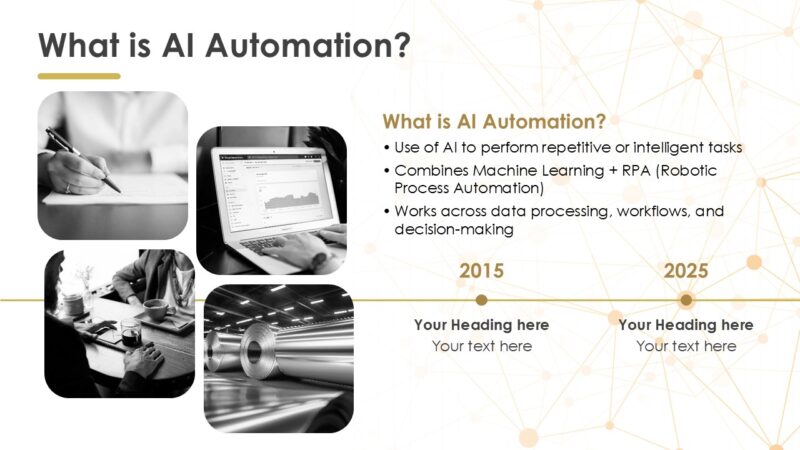 What is AI Automation?

What is AI Automation?

• Use of AI to perform repetitive or intelligent tasks
• Combines Machine Learning + RPA (Robotic Process Automation)
• Works across data processing, workflows, and decision-making

2015

Your Heading here
Your text here

2025

Your Heading here
Your text here